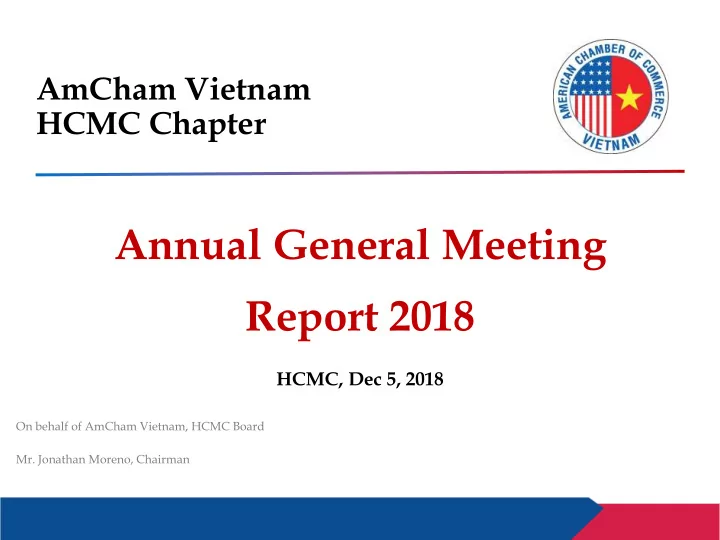 AmCham Vietnam
HCMC Chapter

AMERICAN CHAMBER OF COMMERCE
VIETNAM

Annual General Meeting
Report 2018

HCMC, Dec 5, 2018

On behalf of AmCham Vietnam, HCMC Board

Mr. Jonathan Moreno, Chairman